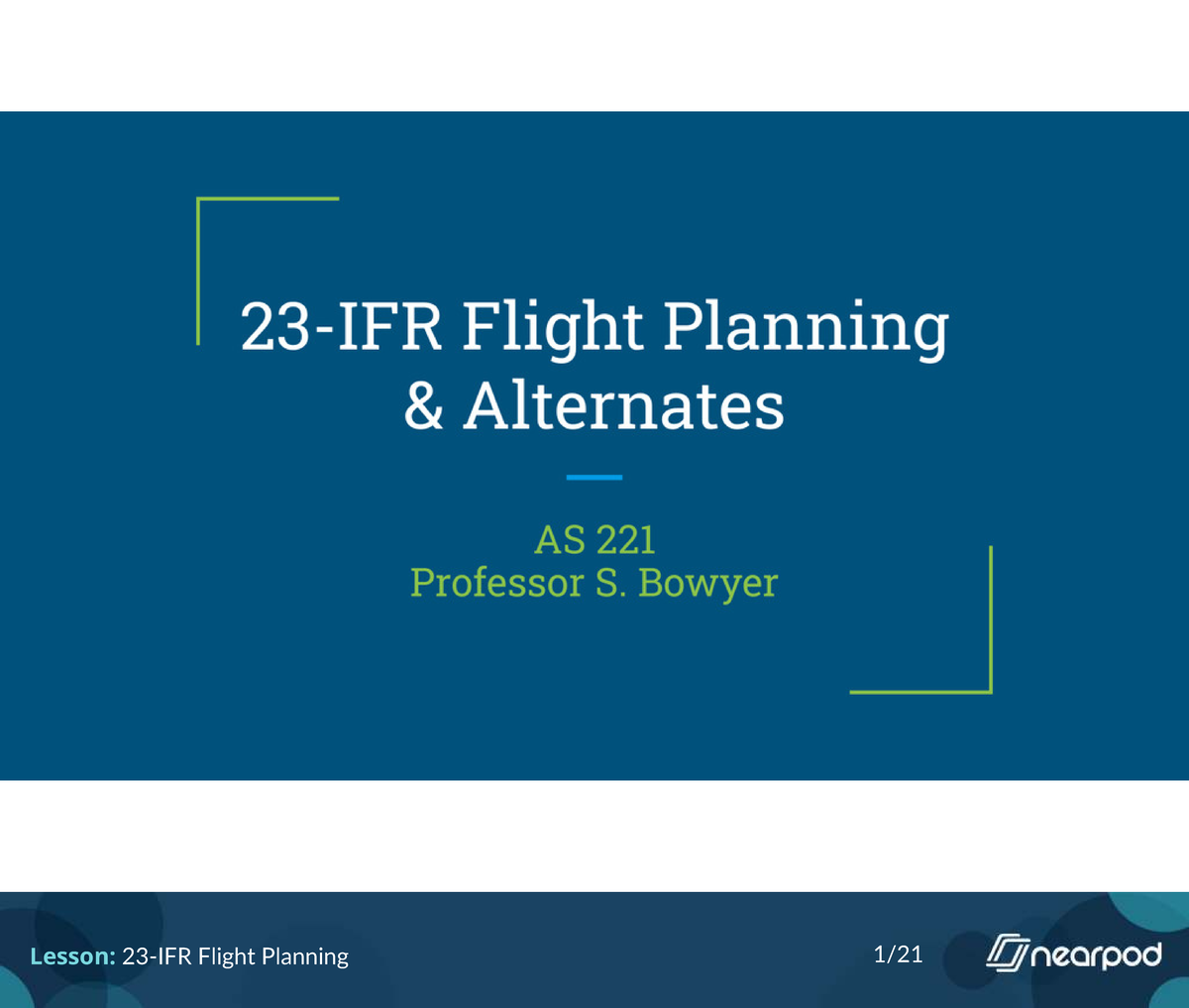 23-IFR Flight Planning & Alternates

AS 221
Professor S. Bowyer

Lesson: 23-IFR Flight Planning

1/21

nearpod